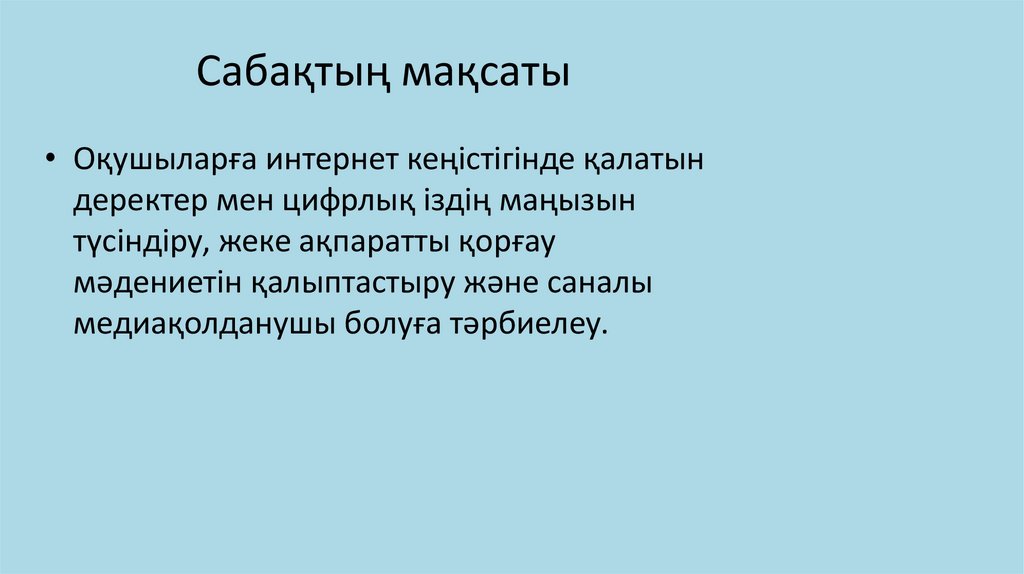 Сабақтың мақсаты

• Оқушыларға интернет кеңістігінде қалатын деректер мен цифрлық іздің маңызын түсіндіру, жеке ақпаратты қорғау мәдениетін қалыптастыру және саналы медиақолданушы болуға тәрбиелеу.